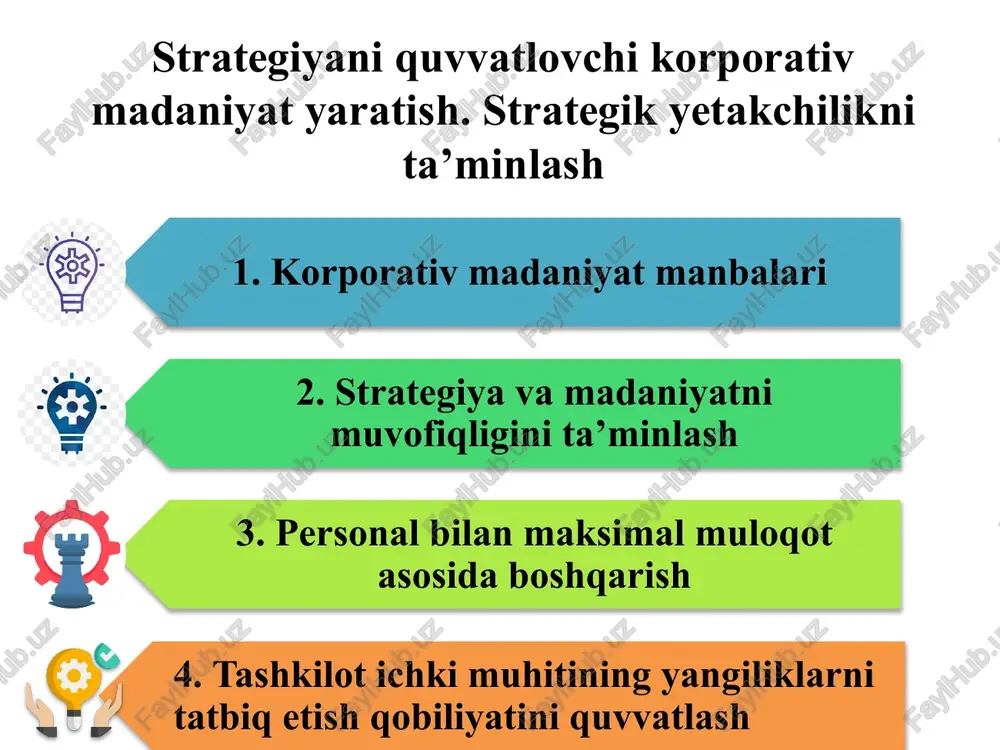 Strategiyani quvvatlovchi korporativ madaniyat yaratish. Strategik yetakchilikni ta’minlash

1. Korporativ madaniyat manbalari

2. Strategiya va madaniyatni muvofiqligini ta’minlash

3. Personal bilan maksimal muloqot asosida boshqarish

4. Tashkilot ichki muhitining yangiliklarni tatbiq etish qobiliyatini quvvatlash

FaylHub.uz